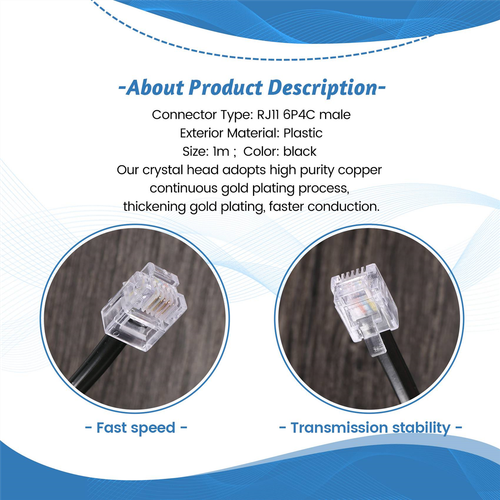 -About Product Description-

Connector Type: RJ11 6P4C male
Exterior Material: Plastic
Size: 1m ; Color: black
Our crystal head adopts high purity copper continuous gold plating process, thickening gold plating, faster conduction.

- Fast speed -

- Transmission stability -